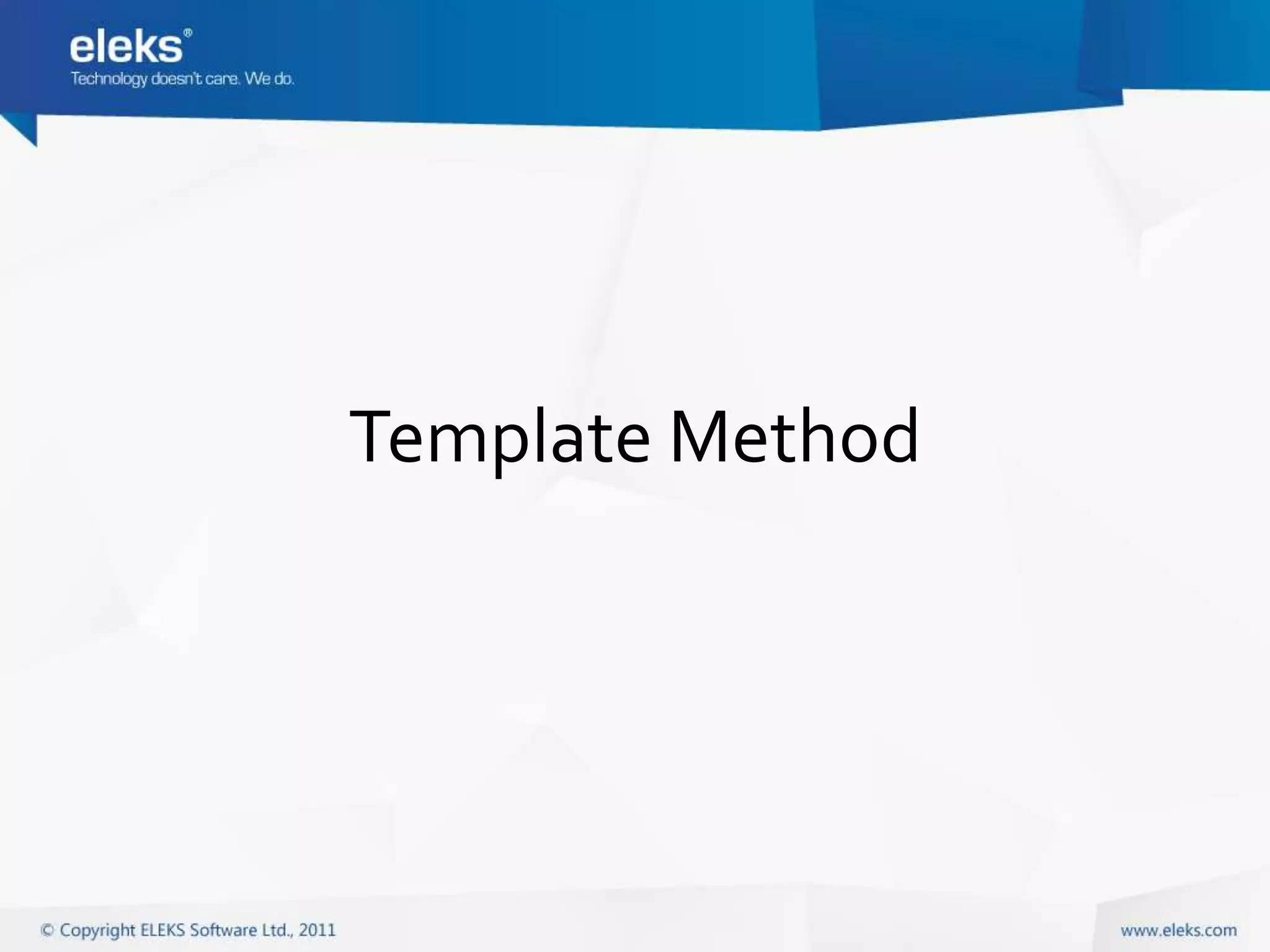 eleks®
Technology doesn't care. We do.

Template Method

© Copyright ELEKS Software Ltd., 2011

www.eleks.com